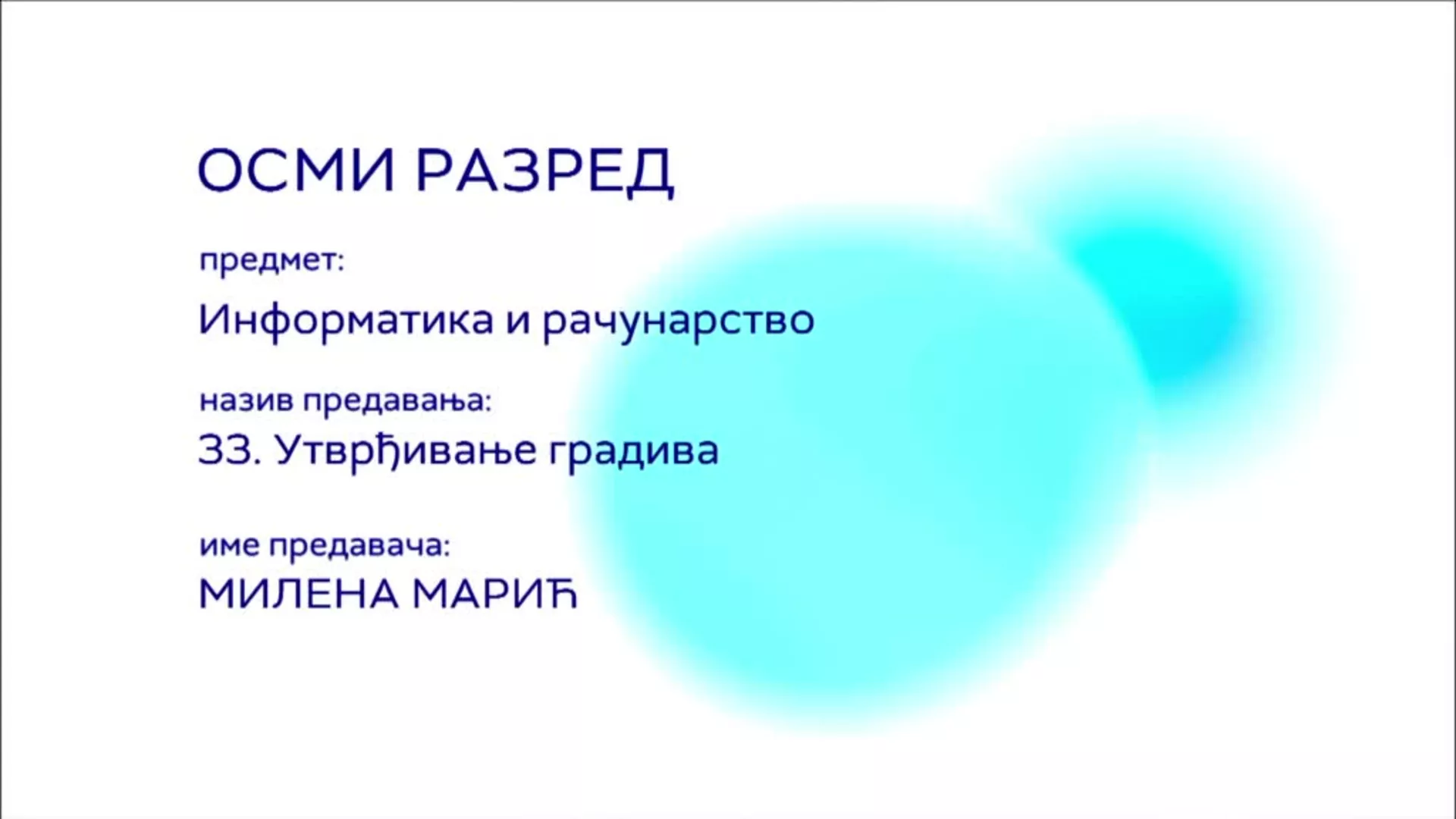 ОСМИ РАЗРЕД

предмет:

Информатика и рачунарство

назив предавања:

33. Утврђивање градива

име предавача:

МИЛЕНА МАРИЋ